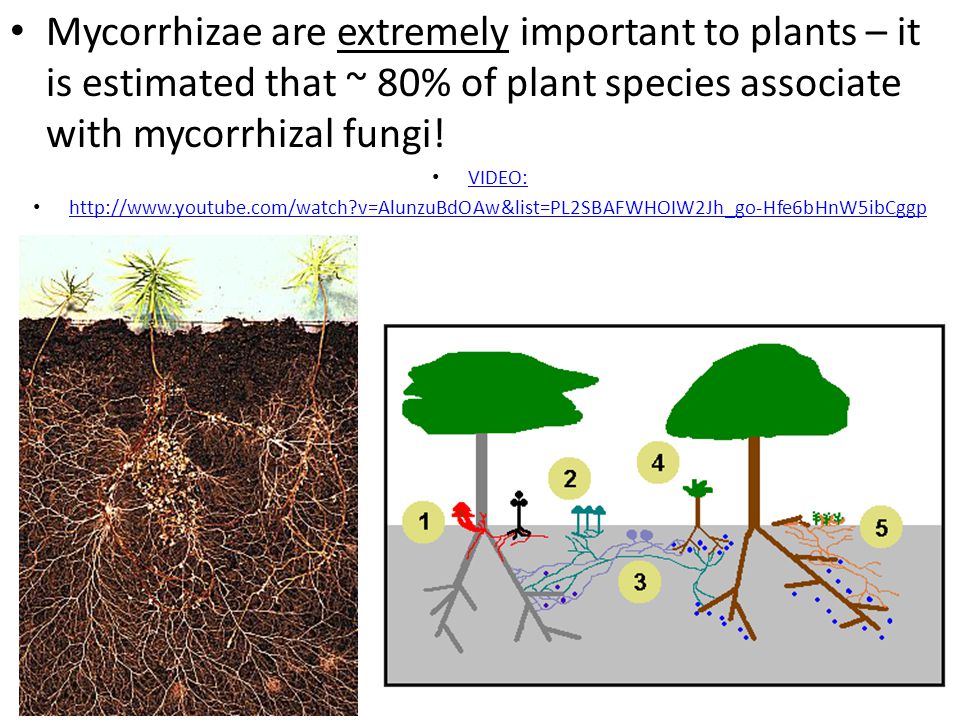 • Mycorrhizae are extremely important to plants – it is estimated that ~ 80% of plant species associate with mycorrhizal fungi!

• VIDEO:

• http://www.youtube.com/watch?v=AlunzuBdOAw&list=PL2SBAFWHOIW2Jh_go-Hfe6bHnW5ibCggp

1

2

3

4

5